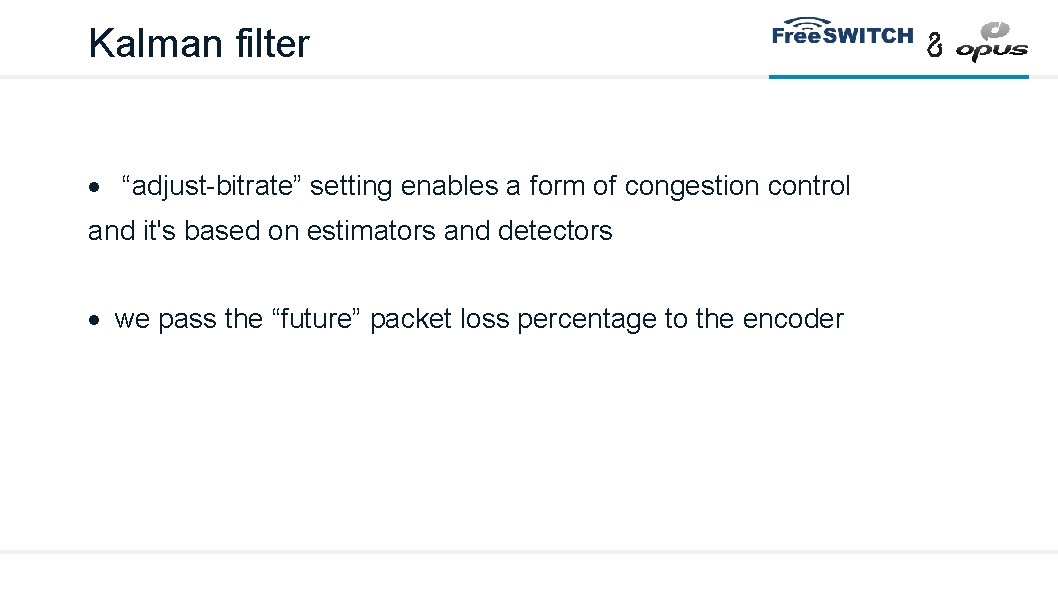 Kalman filter

FreeSWITCH & opus

• “adjust-bitrate” setting enables a form of congestion control and it's based on estimators and detectors

• we pass the “future” packet loss percentage to the encoder